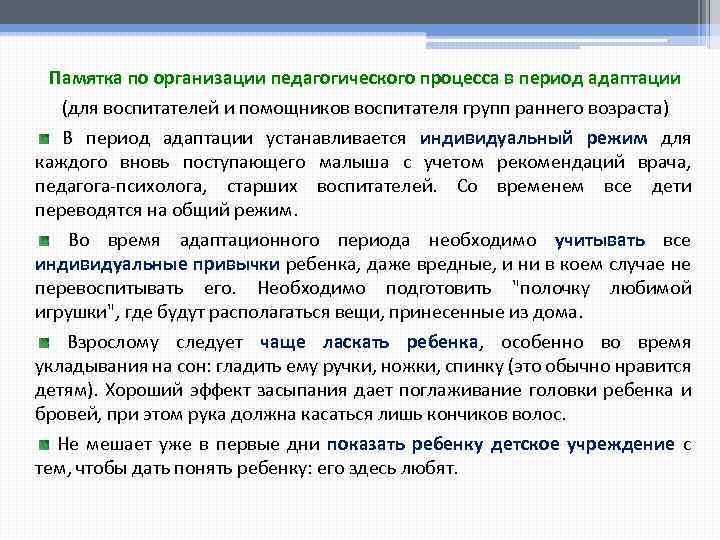 Памятка по организации педагогического процесса в период адаптации

(для воспитателей и помощников воспитателя групп раннего возраста)

В период адаптации устанавливается индивидуальный режим для каждого вновь поступающего малыша с учетом рекомендаций врача, педагога-психолога, старших воспитателей. Со временем все дети переводятся на общий режим.

Во время адаптационного периода необходимо учитывать все индивидуальные привычки ребенка, даже вредные, и ни в коем случае не перевоспитывать его. Необходимо подготовить "полочку любимой игрушки", где будут располагаться вещи, принесенные из дома.

Взрослому следует чаще ласкать ребенка, особенно во время укладывания на сон: гладить ему ручки, ножки, спинку (это обычно нравится детям). Хороший эффект засыпания дает поглаживание головки ребенка и бровей, при этом рука должна касаться лишь кончиков волос.

Не мешает уже в первые дни показать ребенку детское учреждение с тем, чтобы дать понять ребенку: его здесь любят.